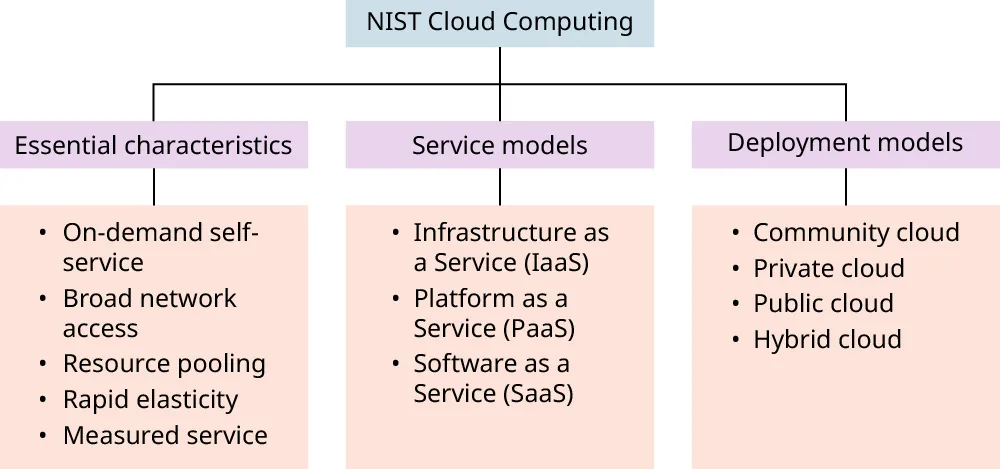 NIST Cloud Computing

Essential characteristics

• On-demand self-service
• Broad network access
• Resource pooling
• Rapid elasticity
• Measured service

Service models

• Infrastructure as a Service (IaaS)
• Platform as a Service (PaaS)
• Software as a Service (SaaS)

Deployment models

• Community cloud
• Private cloud
• Public cloud
• Hybrid cloud